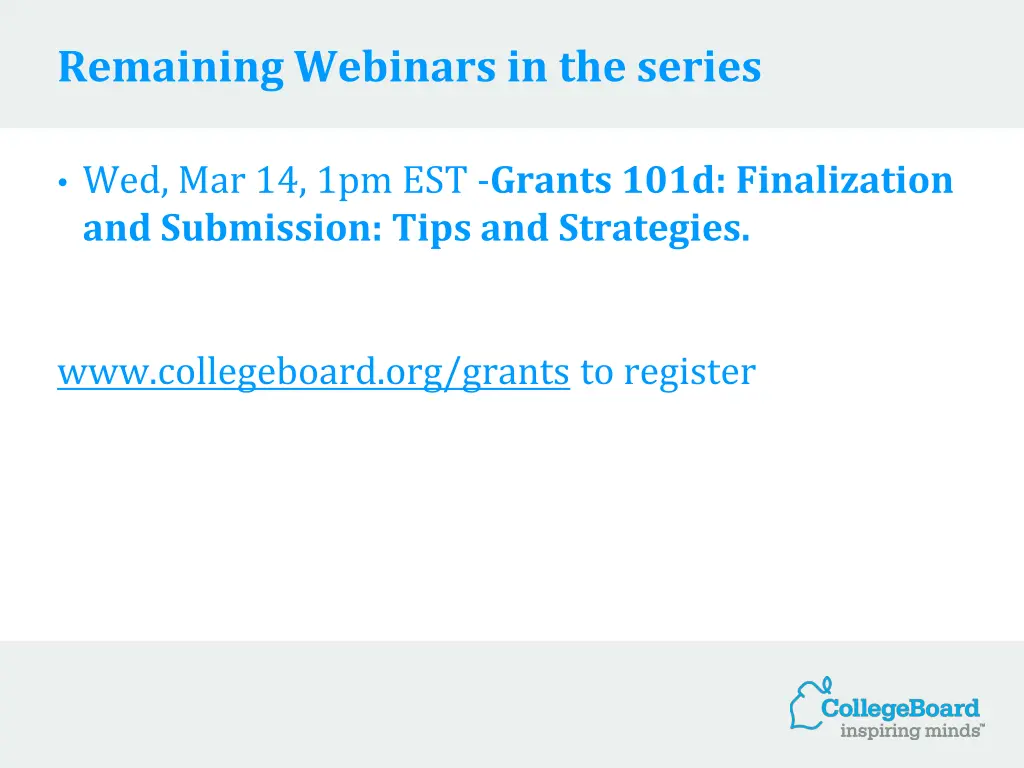 Remaining Webinars in the series

• Wed, Mar 14, 1pm EST -Grants 101d: Finalization and Submission: Tips and Strategies.

www.collegeboard.org/grants to register

CollegeBoard
inspiring minds™